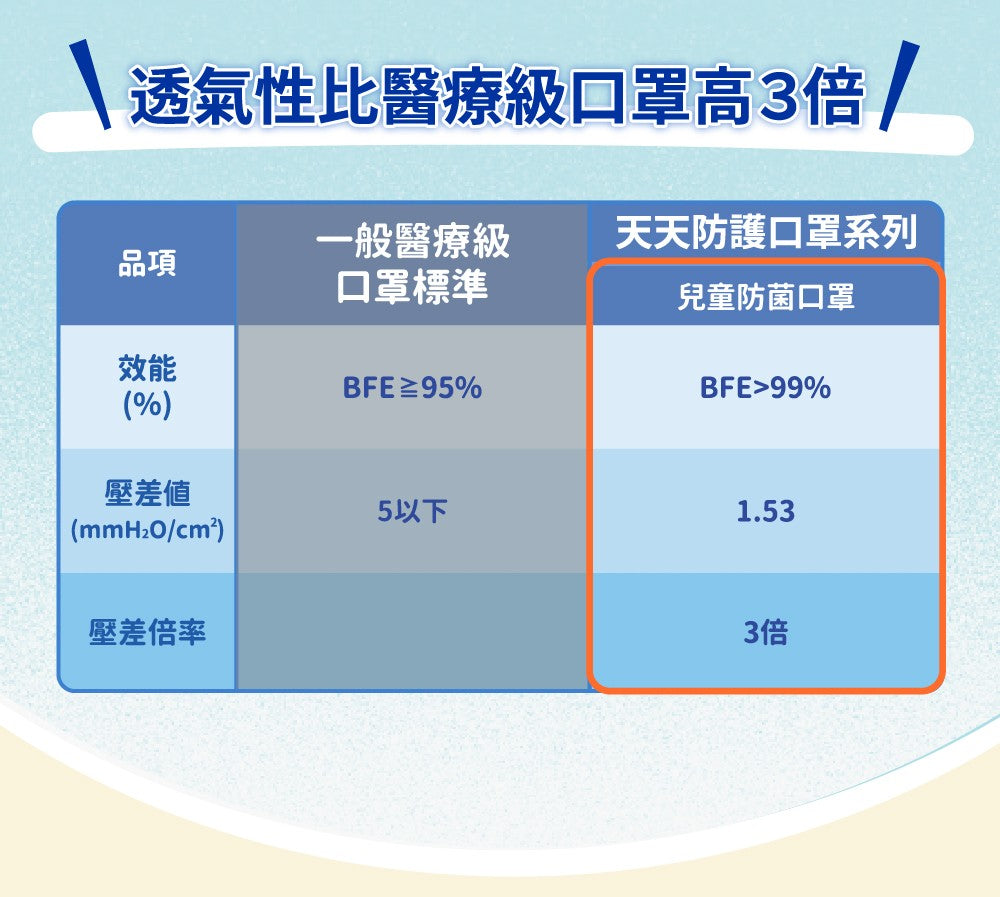 透氣性比醫療級口罩高3倍

| 品項 | 一般醫療級口罩標準 | 天天防護口罩系列 兒童防菌口罩 |
|---|---|---|
| 效能 (%) | BFE≧95% | BFE>99% |
| 壓差值 ($mmH_2O/cm^2$) | 5以下 | 1.53 |
| 壓差倍率 | | 3倍 |